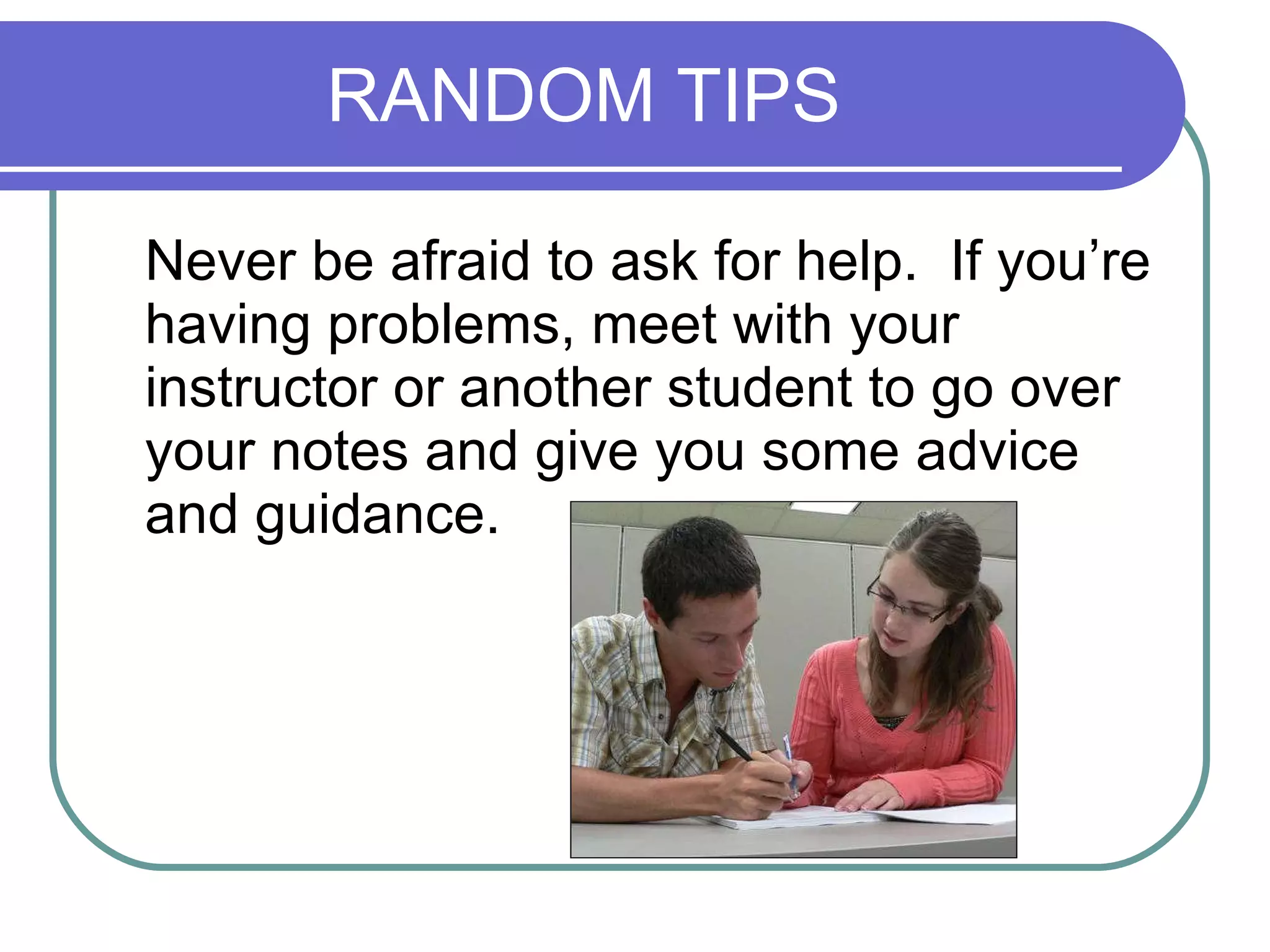 RANDOM TIPS

Never be afraid to ask for help.  If you’re having problems, meet with your instructor or another student to go over your notes and give you some advice and guidance.